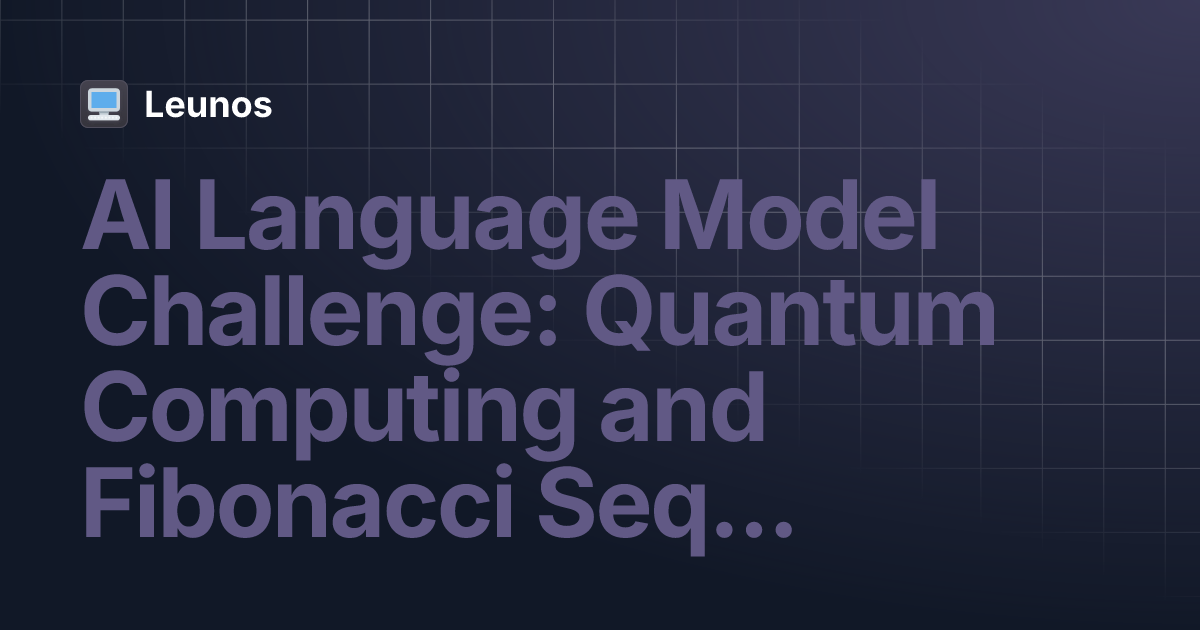 Leunos

AI Language Model Challenge: Quantum Computing and Fibonacci Seq...